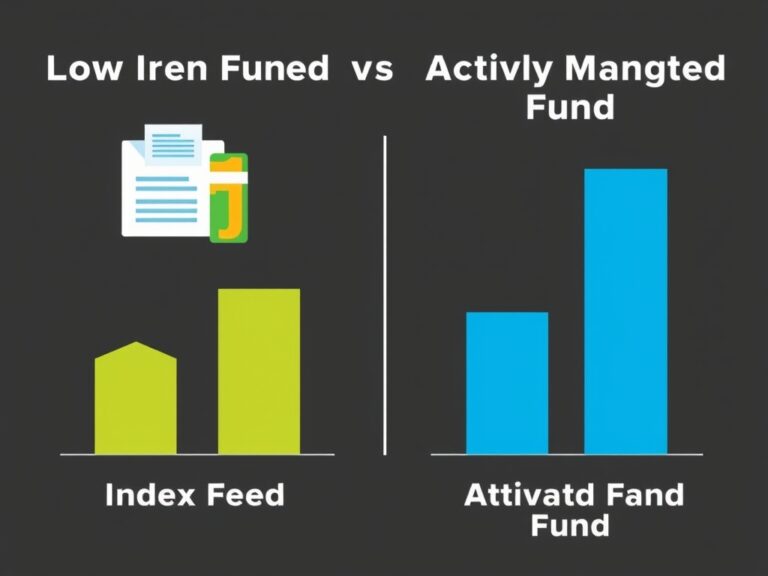 Low Iren Funed vs Activly Mangted Fund

Index Feed

Attivatd Fand Fund